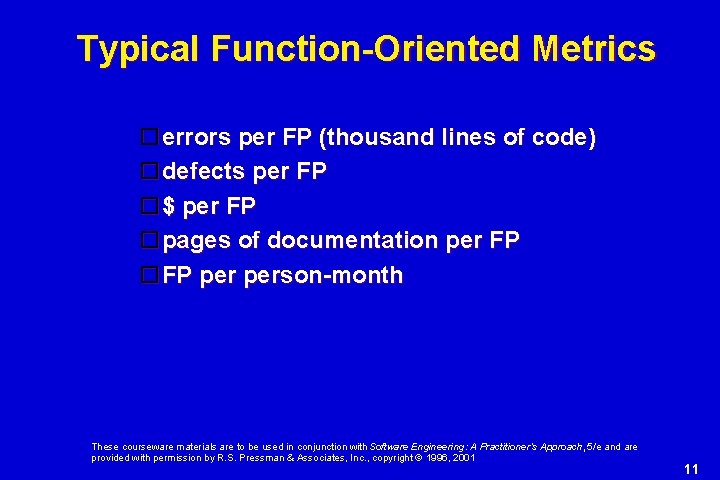 Typical Function-Oriented Metrics

errors per FP (thousand lines of code)
defects per FP
$ per FP
pages of documentation per FP
FP per person-month

These courseware materials are to be used in conjunction with Software Engineering: A Practitioner's Approach, 5/e and are provided with permission by R.S. Pressman & Associates, Inc., copyright © 1996, 2001

11